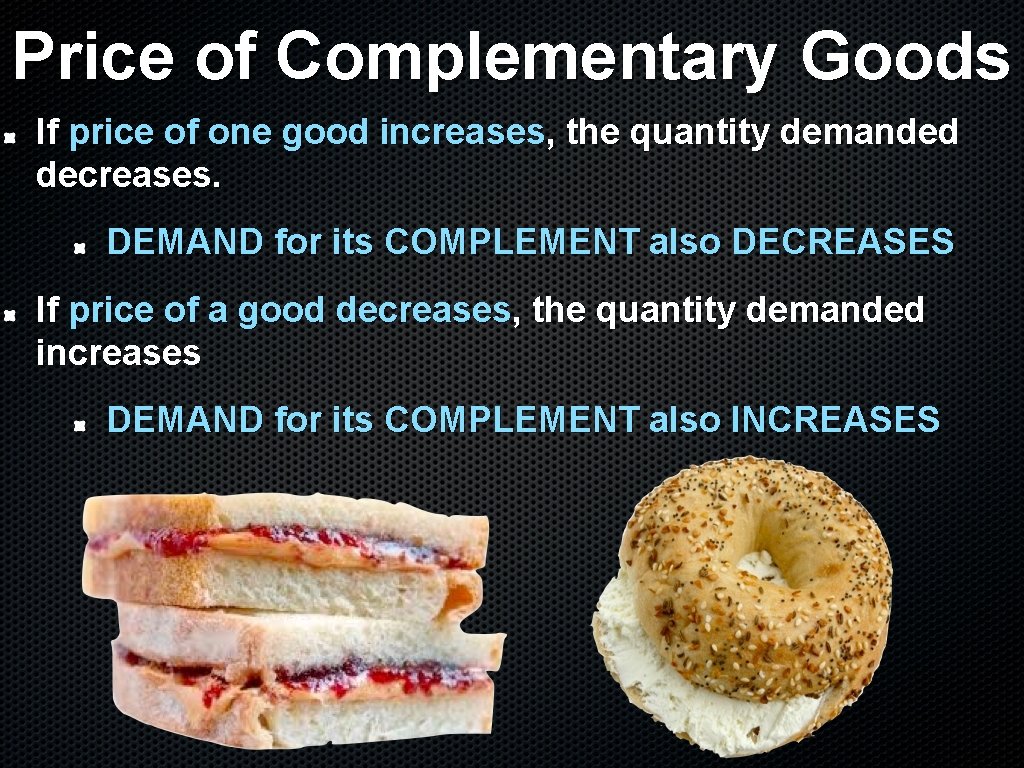 Price of Complementary Goods

If price of one good increases, the quantity demanded decreases.

DEMAND for its COMPLEMENT also DECREASES

If price of a good decreases, the quantity demanded increases

DEMAND for its COMPLEMENT also INCREASES